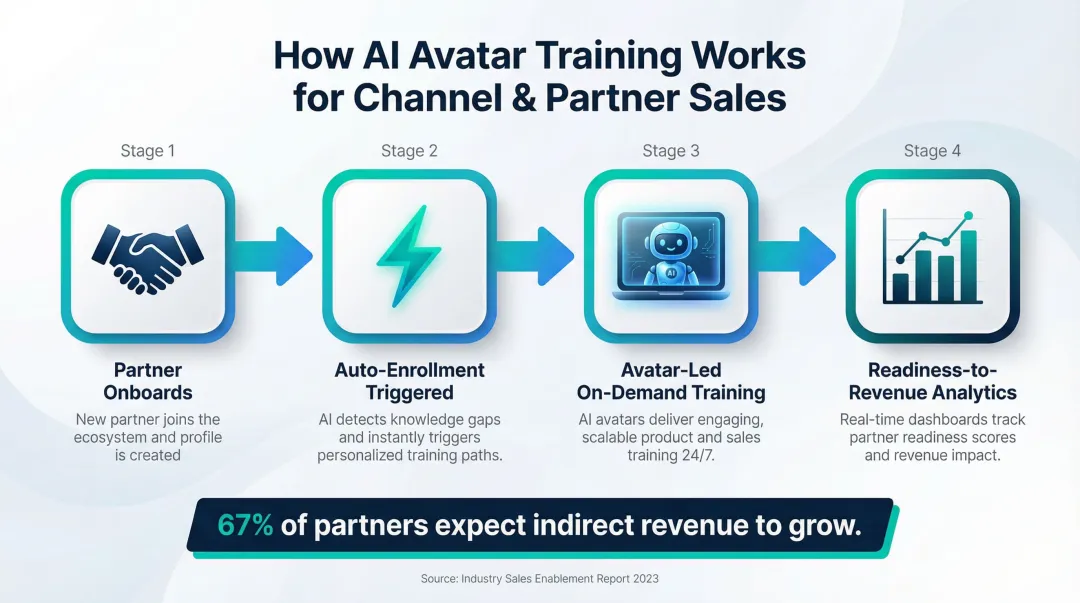 How AI Avatar Training Works for Channel & Partner Sales

Stage 1

Partner Onboards

New partner joins the ecosystem and profile is created

Stage 2

Auto-Enrollment Triggered

AI detects knowledge gaps and instantly triggers personalized training paths.

Stage 3

AI

Avatar-Led On-Demand Training

AI avatars deliver engaging, scalable product and sales training 24/7.

Stage 4

Readiness-to-Revenue Analytics

Real-time dashboards track partner readiness scores and revenue impact.

67% of partners expect indirect revenue to grow.

Source: Industry Sales Enablement Report 2023